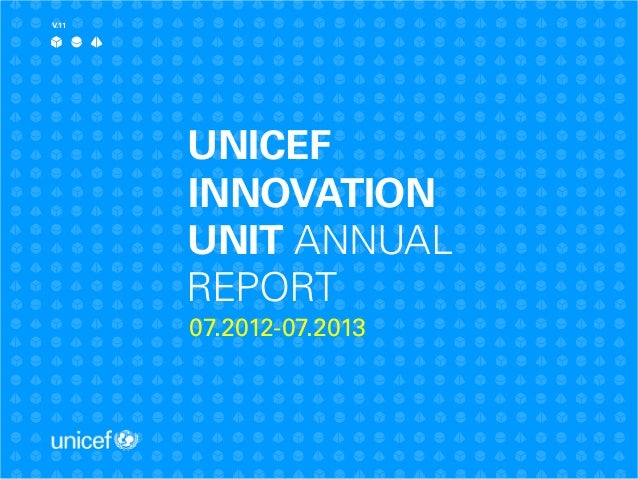 V.11

UNICEF INNOVATION UNIT ANNUAL REPORT

07.2012-07.2013

unicef